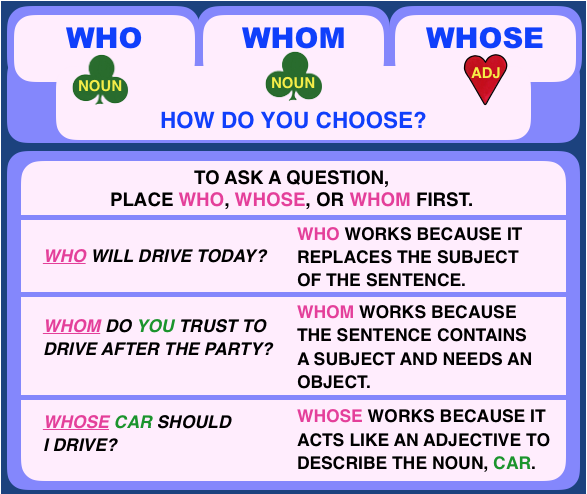 WHO
NOUN

WHOM
NOUN

WHOSE
ADJ

HOW DO YOU CHOOSE?

TO ASK A QUESTION, PLACE WHO, WHOSE, OR WHOM FIRST.

| | |
|---|---|
| WHO WILL DRIVE TODAY? | WHO WORKS BECAUSE IT REPLACES THE SUBJECT OF THE SENTENCE. |
| WHOM DO YOU TRUST TO DRIVE AFTER THE PARTY? | WHOM WORKS BECAUSE THE SENTENCE CONTAINS A SUBJECT AND NEEDS AN OBJECT. |
| WHOSE CAR SHOULD I DRIVE? | WHOSE WORKS BECAUSE IT ACTS LIKE AN ADJECTIVE TO DESCRIBE THE NOUN, CAR. |